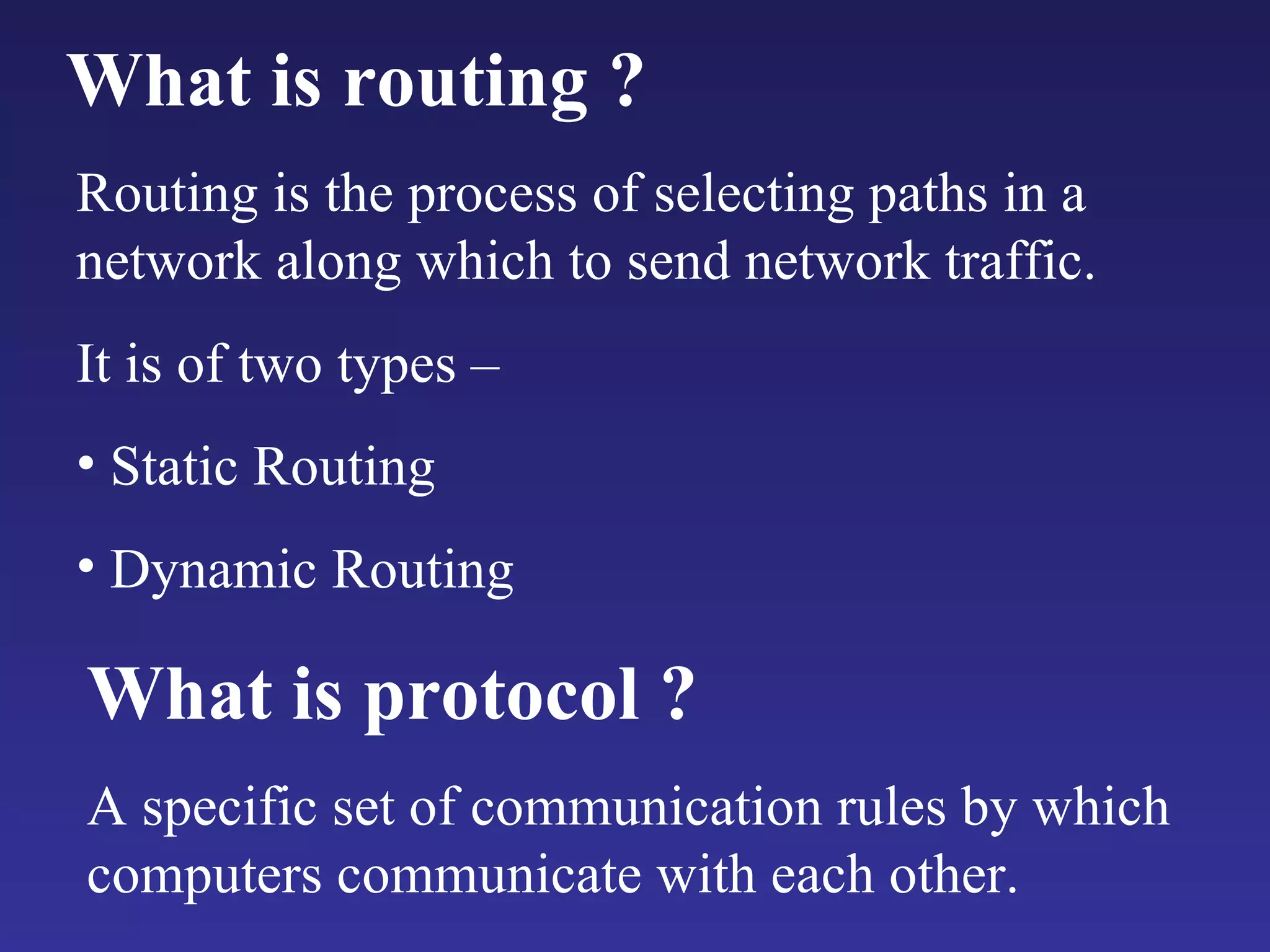 What is routing ?

Routing is the process of selecting paths in a network along which to send network traffic.

It is of two types –

• Static Routing

• Dynamic Routing

What is protocol ?

A specific set of communication rules by which computers communicate with each other.